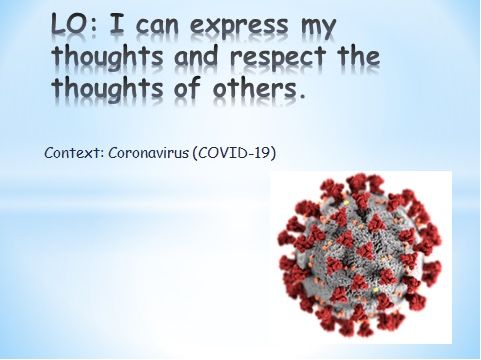 LO: I can express my thoughts and respect the thoughts of others.

Context: Coronavirus (COVID-19)